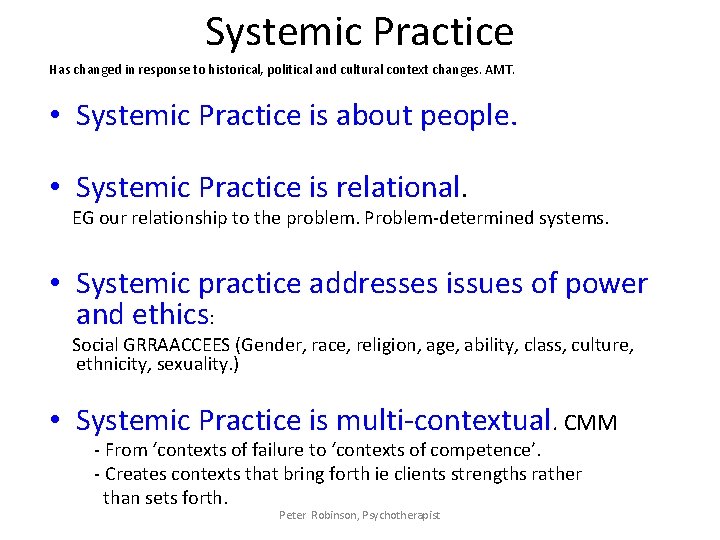 Systemic Practice

Has changed in response to historical, political and cultural context changes. AMT.

• Systemic Practice is about people.

• Systemic Practice is relational.
EG our relationship to the problem. Problem-determined systems.

• Systemic practice addresses issues of power and ethics:
Social GRRAACCEES (Gender, race, religion, age, ability, class, culture, ethnicity, sexuality.)

• Systemic Practice is multi-contextual. CMM
- From 'contexts of failure to 'contexts of competence'.
- Creates contexts that bring forth ie clients strengths rather than sets forth.

Peter Robinson, Psychotherapist